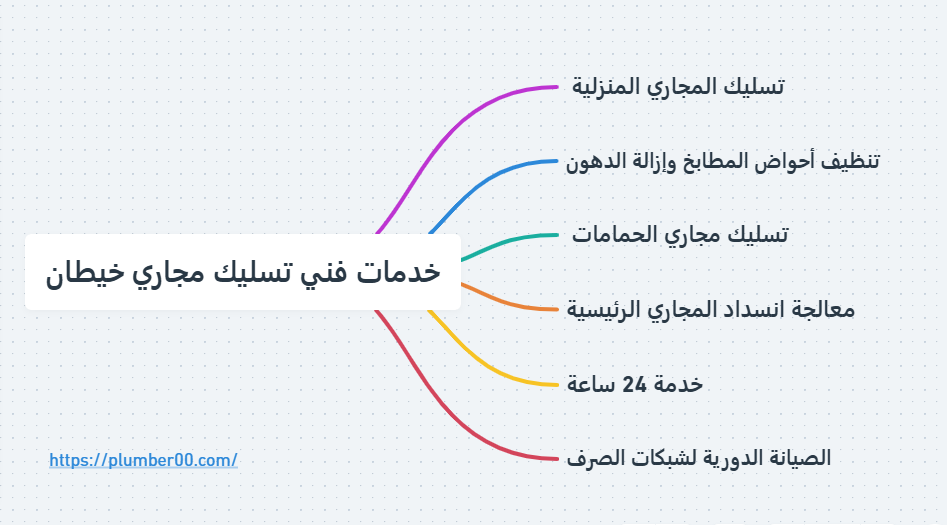 خدمات فني تسليك مجاري خيطان

تسليك المجاري المنزلية

تنظيف أحواض المطابخ وإزالة الدهون

تسليك مجاري الحمامات

معالجة انسداد المجاري الرئيسية

خدمة 24 ساعة

الصيانة الدورية لشبكات الصرف

https://plumber00.com/